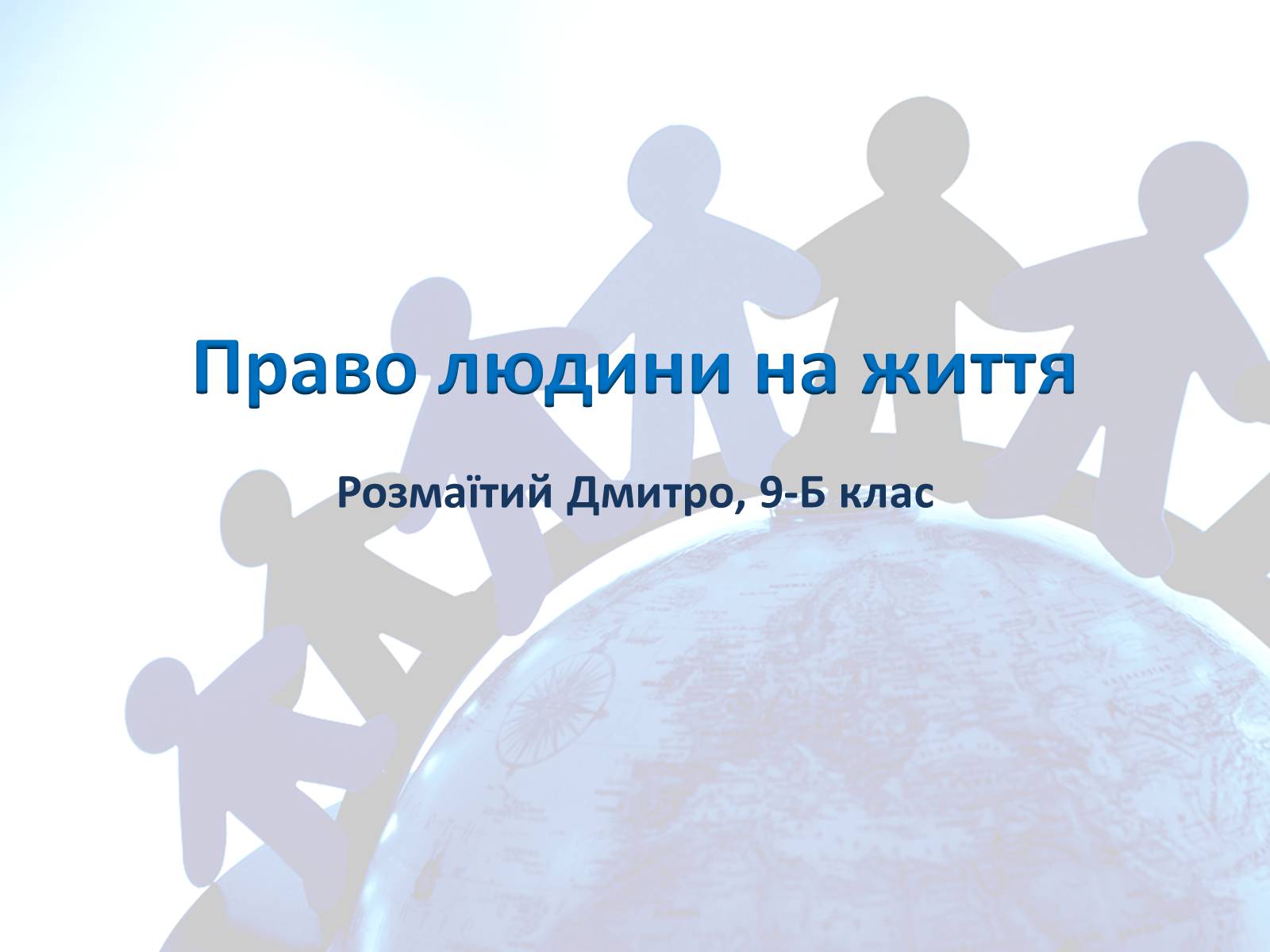 Право людини на життя

Розмаїтий Дмитро, 9-Б клас